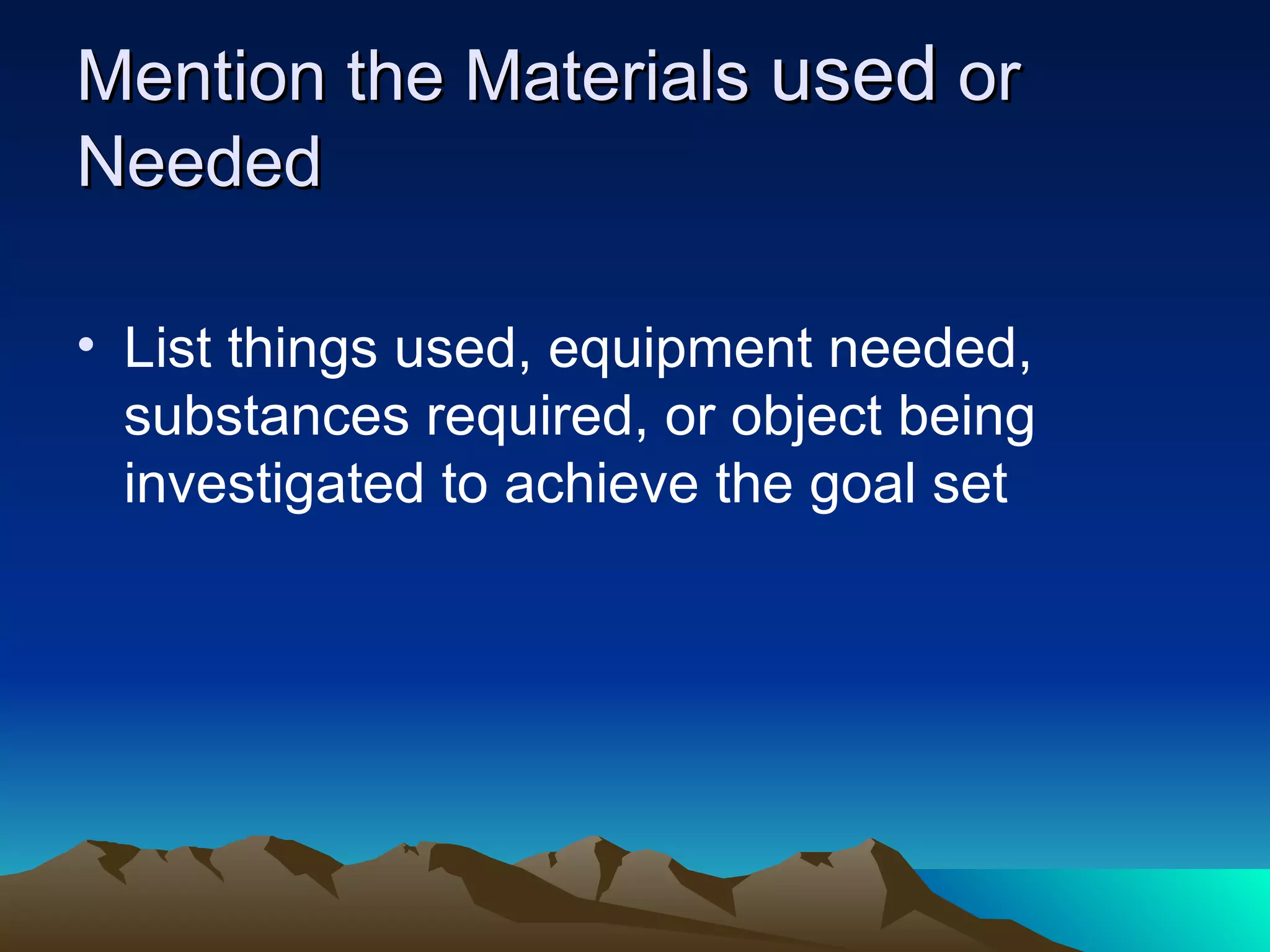 Mention the Materials used or Needed

• List things used, equipment needed, substances required, or object being investigated to achieve the goal set